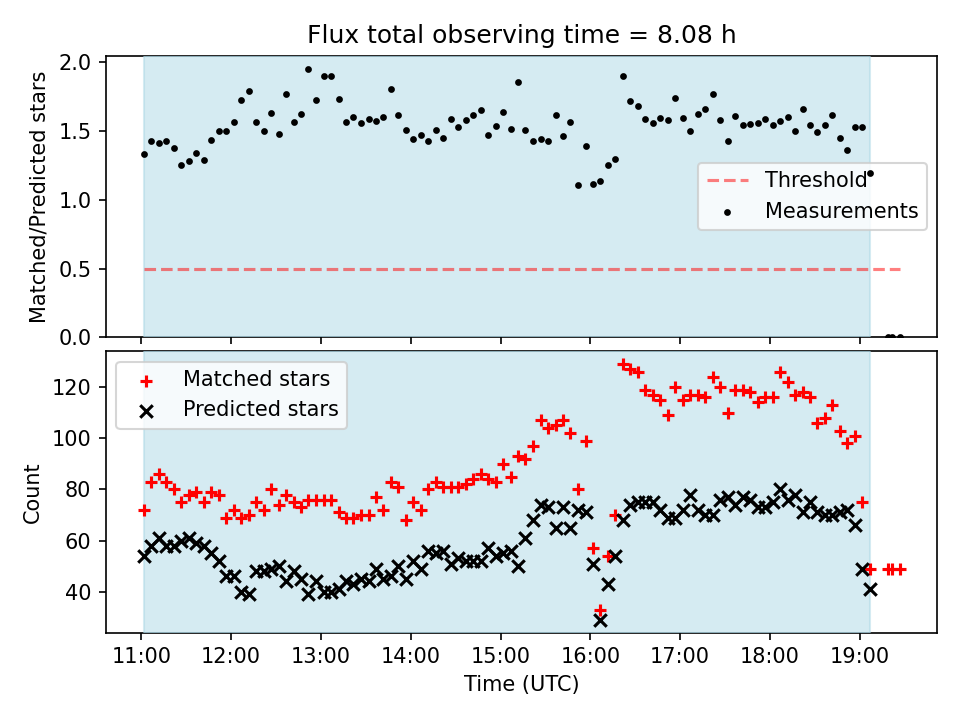 Flux total observing time = 8.08 h

Matched/Predicted stars

2.0
1.5
1.0
0.5
0.0

Threshold
Measurements

Matched stars
Predicted stars

Count

120
100
80
60
40

11:00
12:00
13:00
14:00
15:00
16:00
17:00
18:00
19:00

Time (UTC)